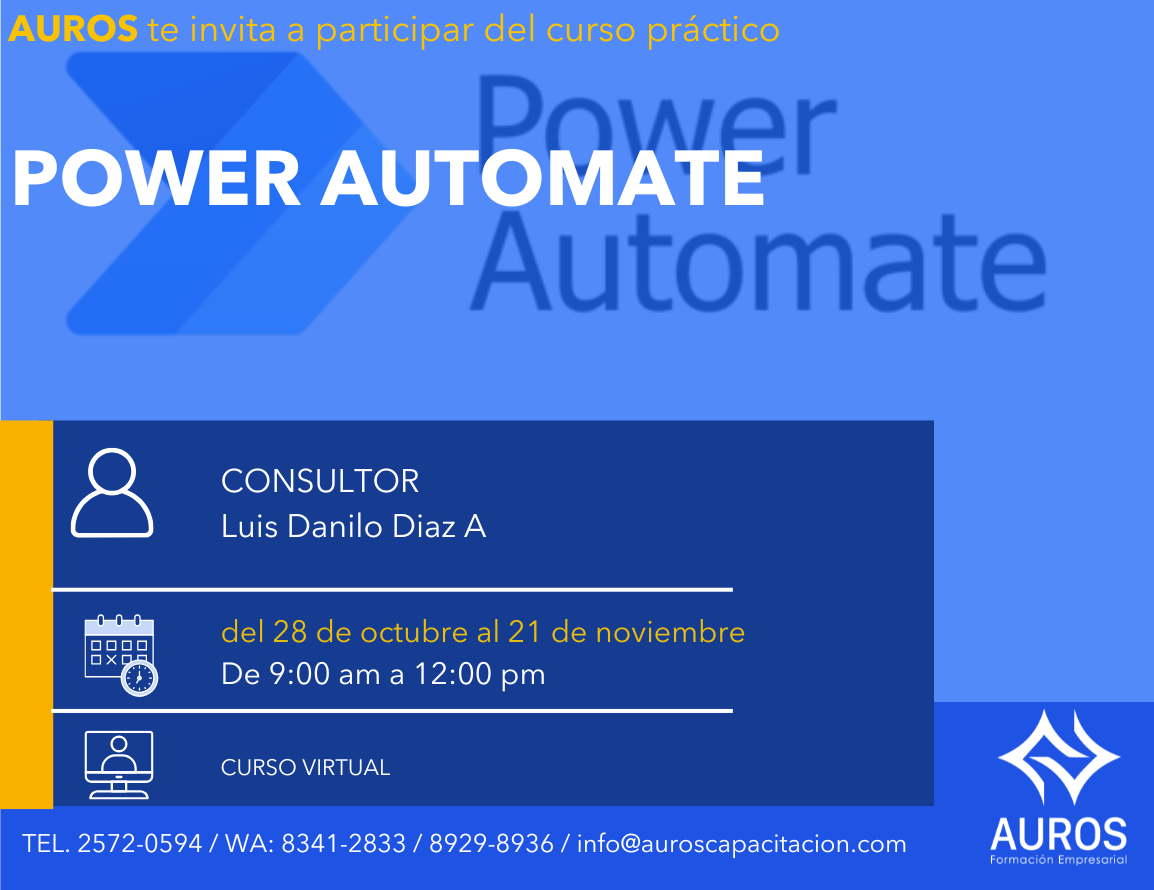 AUROS te invita a participar del curso práctico

Power Automate

POWER AUTOMATE

CONSULTOR
Luis Danilo Diaz A

del 28 de octubre al 21 de noviembre
De 9:00 am a 12:00 pm

CURSO VIRTUAL

TEL. 2572-0594 / WA: 8341-2833 / 8929-8936 / info@auroscapacitacion.com

AUROS
Formación Empresarial